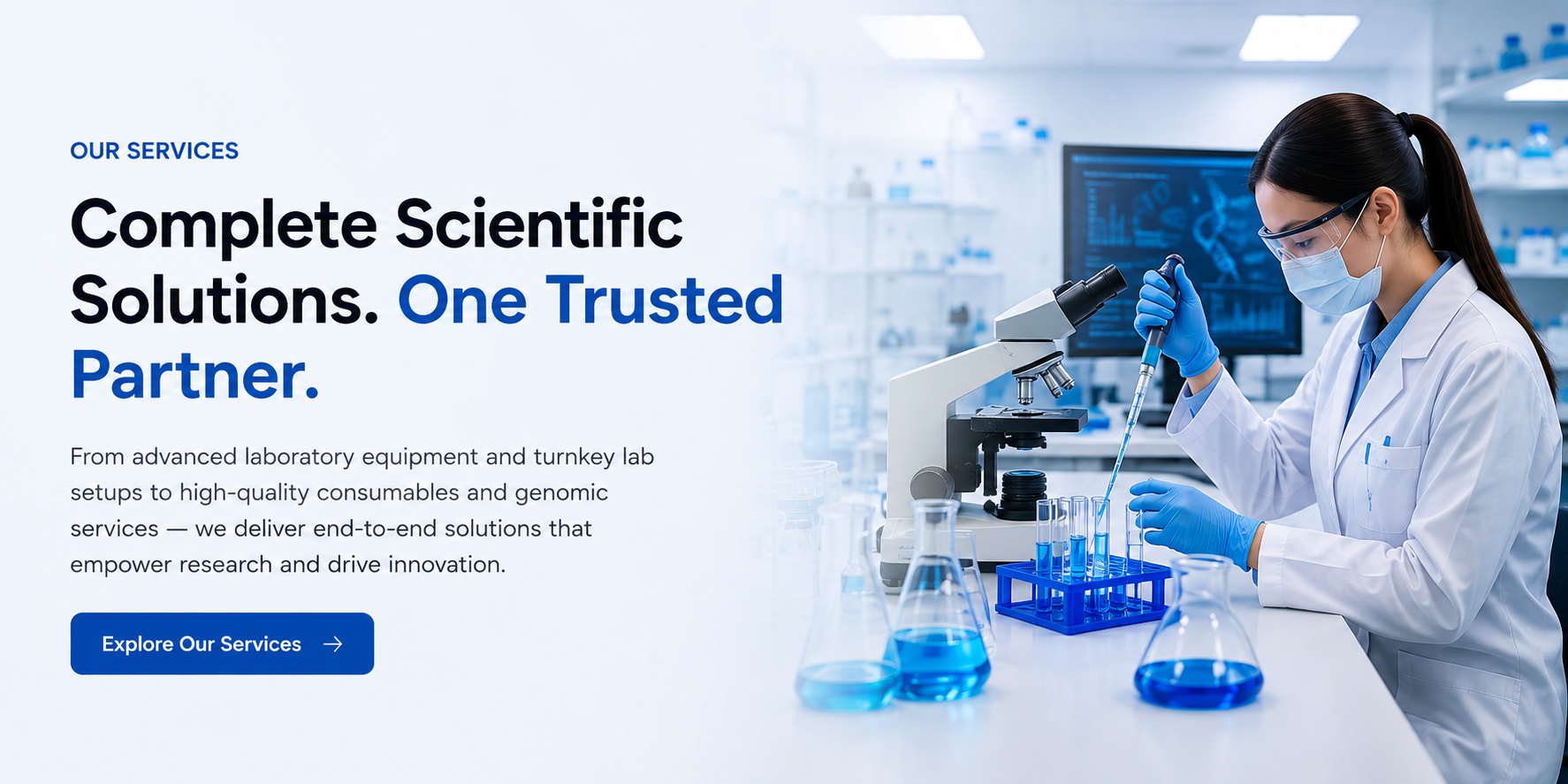 OUR SERVICES

Complete Scientific Solutions. One Trusted Partner.

From advanced laboratory equipment and turnkey lab setups to high-quality consumables and genomic services — we deliver end-to-end solutions that empower research and drive innovation.

Explore Our Services →